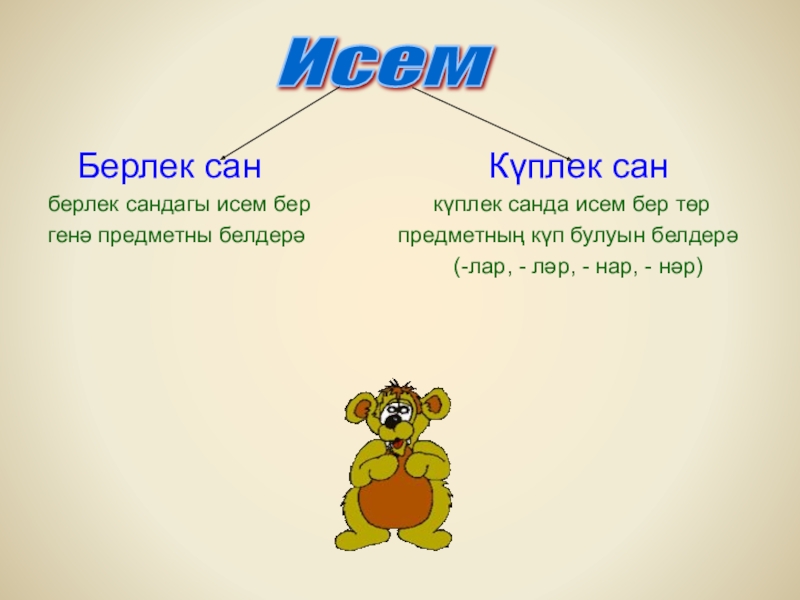 Исем

Берлек сан

берлек сандагы исем бер генә предметны белдерә

Күплек сан

күплек санда исем бер төр предметның күп булуын белдерә (-лар, - ләр, - нар, - нәр)